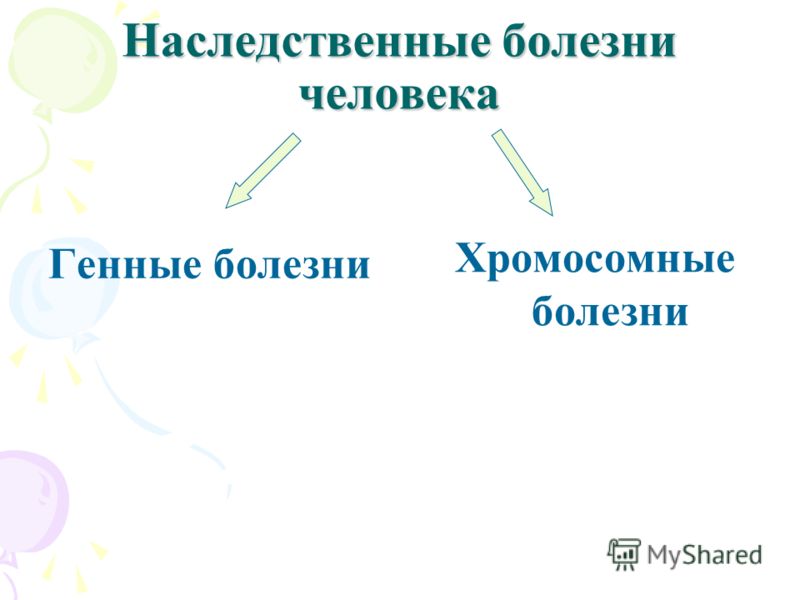 Наследственные болезни человека

Генные болезни

Хромосомные болезни

MyShared